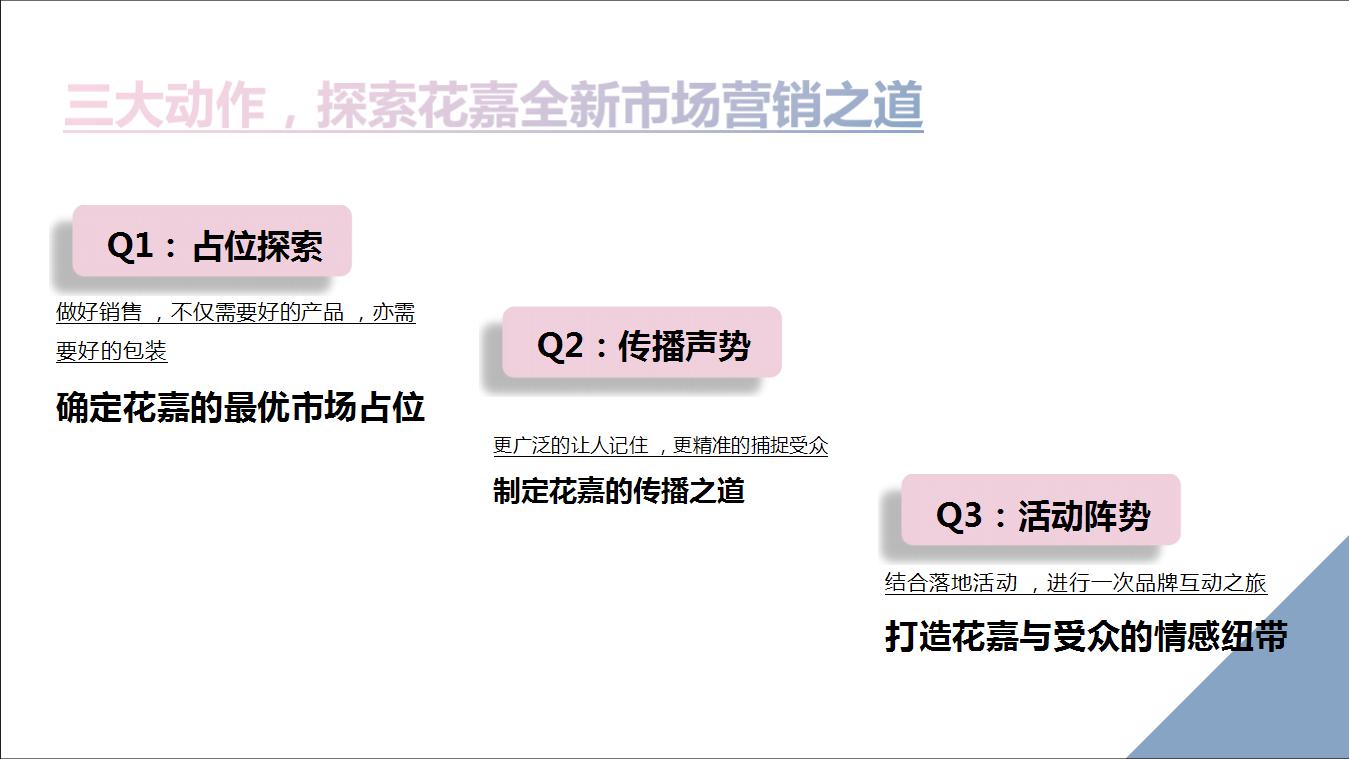 三大动作，探索花嘉全新市场营销之道

Q1：占位探索

做好销售，不仅需要好的产品，亦需要好的包装

确定花嘉的最优市场占位

Q2：传播声势

更广泛的让人记住，更精准的捕捉受众

制定花嘉的传播之道

Q3：活动阵势

结合落地活动，进行一次品牌互动之旅

打造花嘉与受众的情感纽带